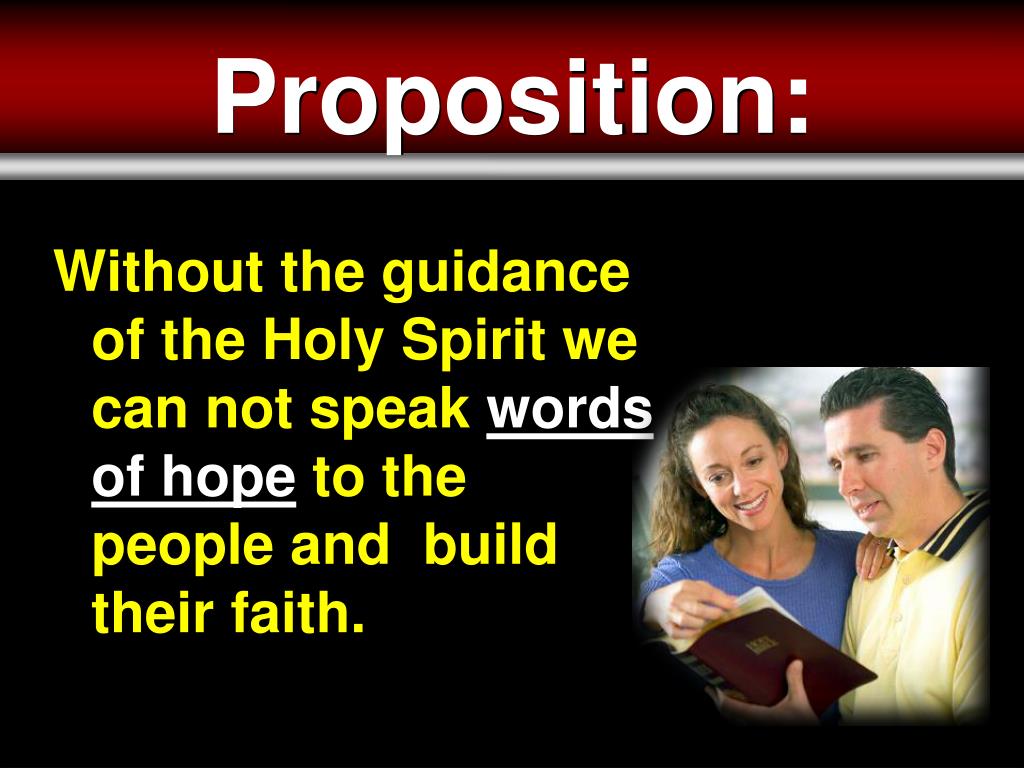 Proposition:

Without the guidance of the Holy Spirit we can not speak words of hope to the people and build their faith.